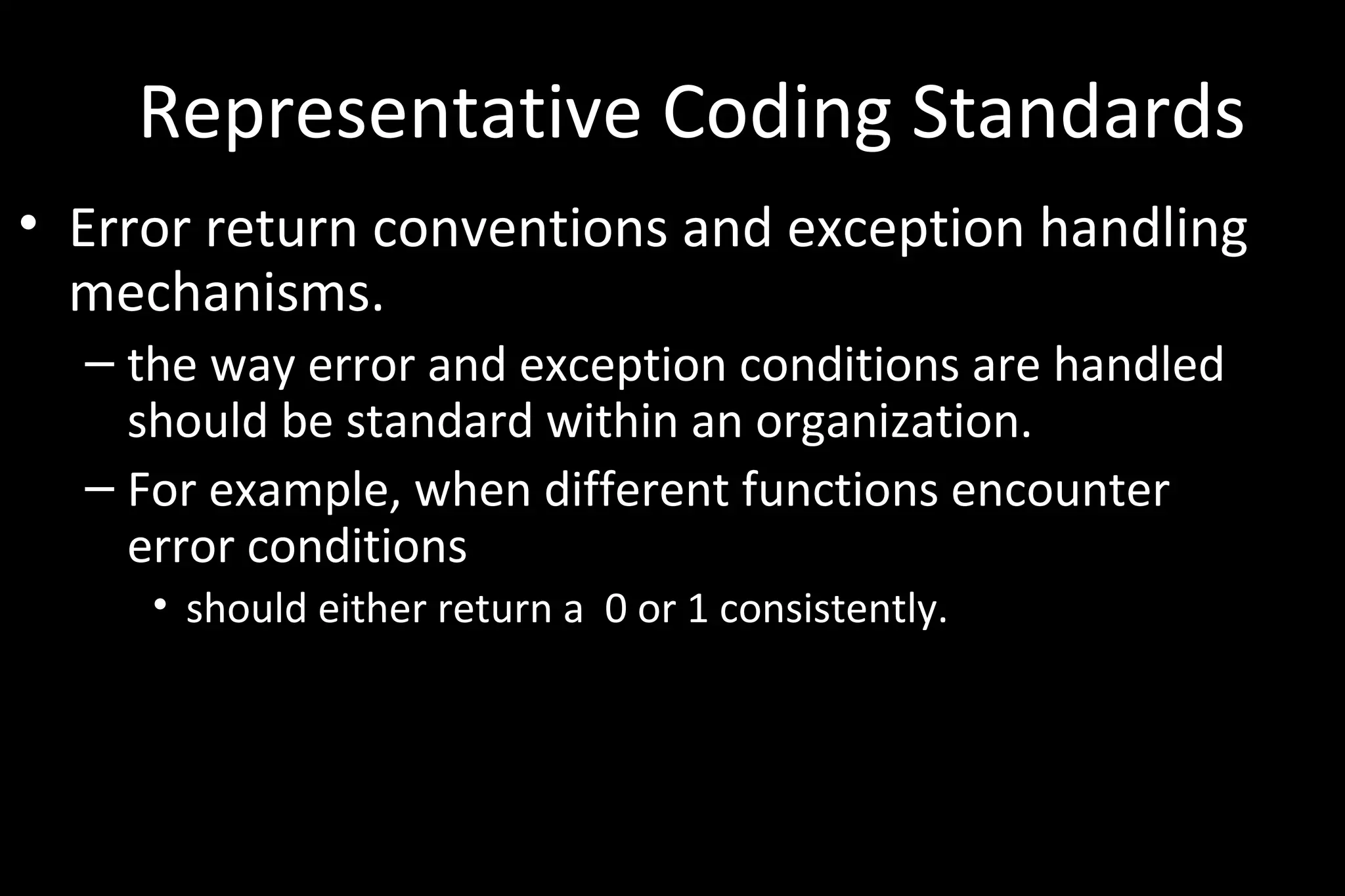 Representative Coding Standards

• Error return conventions and exception handling mechanisms.

– the way error and exception conditions are handled should be standard within an organization.

– For example, when different functions encounter error conditions

• should either return a 0 or 1 consistently.